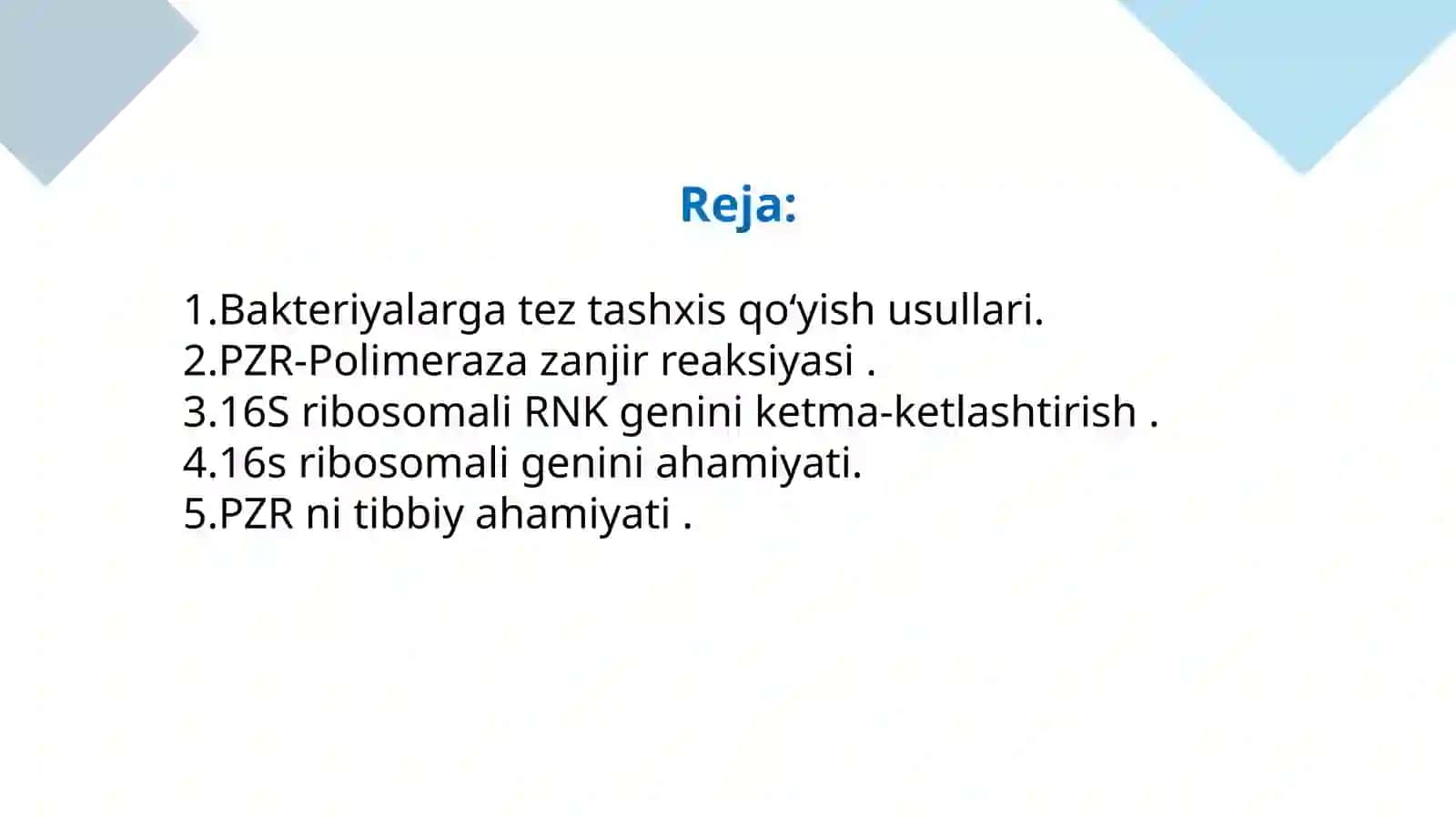 Reja:

1.Bakteriyalarga tez tashxis qo‘yish usullari.
2.PZR-Polimeraza zanjir reaksiyasi .
3.16S ribosomali RNK genini ketma-ketlashtirish .
4.16s ribosomali genini ahamiyati.
5.PZR ni tibbiy ahamiyati .